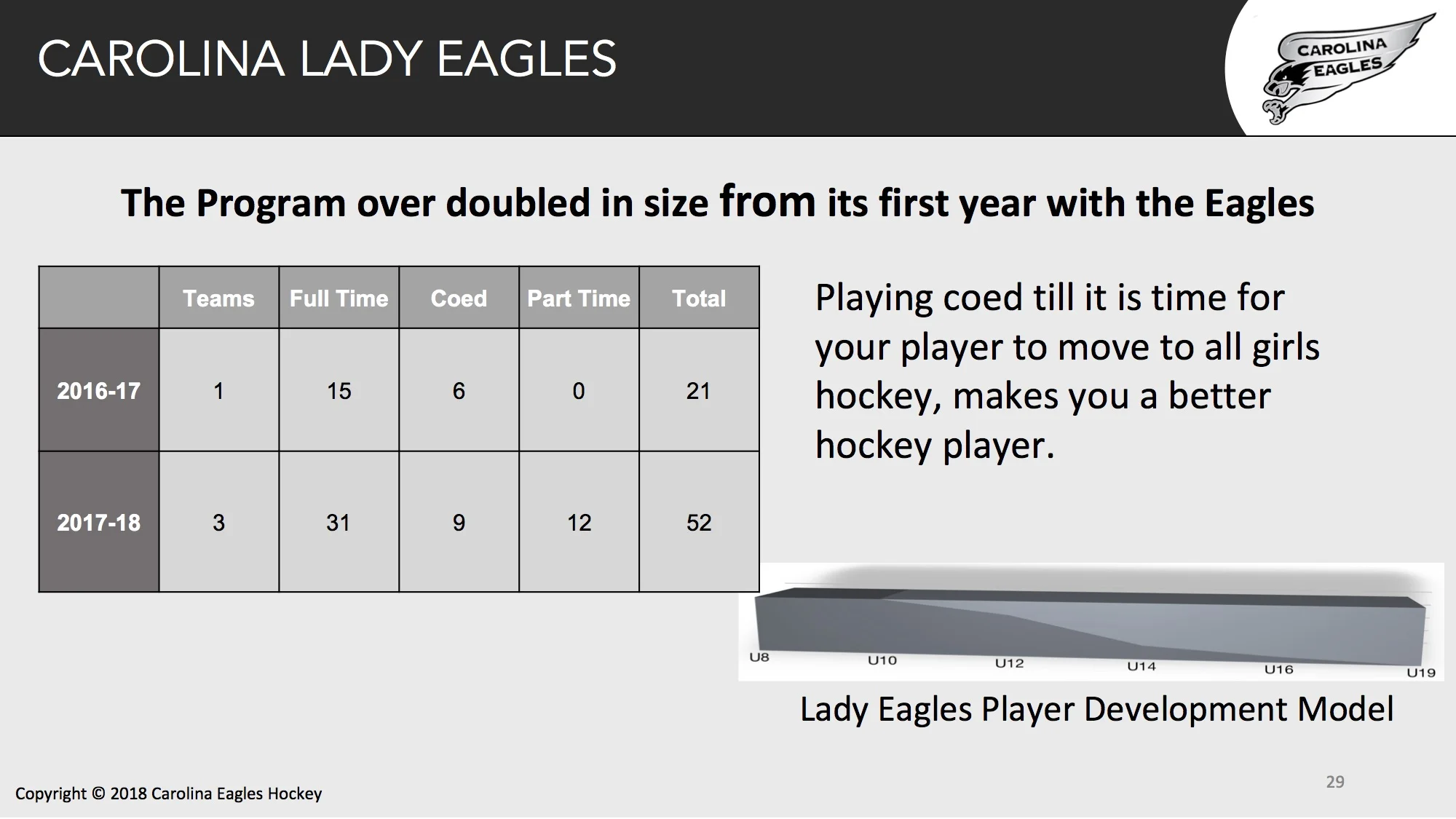 CAROLINA LADY EAGLES

CAROLINA EAGLES

The Program over doubled in size from its first year with the Eagles

| | Teams | Full Time | Coed | Part Time | Total |
|---|---|---|---|---|---|
| 2016-17 | 1 | 15 | 6 | 0 | 21 |
| 2017-18 | 3 | 31 | 9 | 12 | 52 |

Playing coed till it is time for your player to move to all girls hockey, makes you a better hockey player.

U8 U10 U12 U14 U16 U19

Lady Eagles Player Development Model

Copyright © 2018 Carolina Eagles Hockey

29